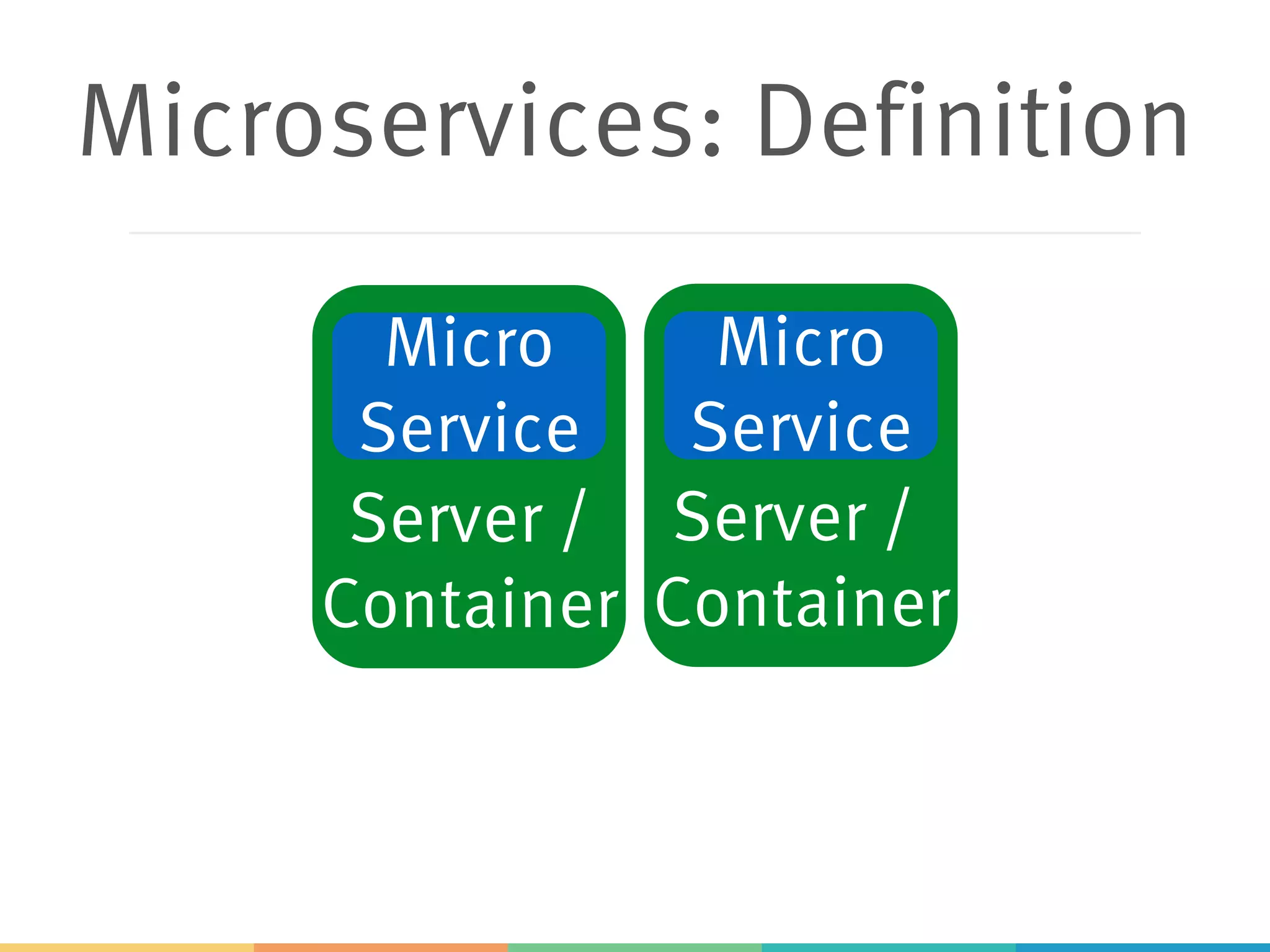 Microservices: Definition

Micro Service

Server / Container

Micro Service

Server / Container